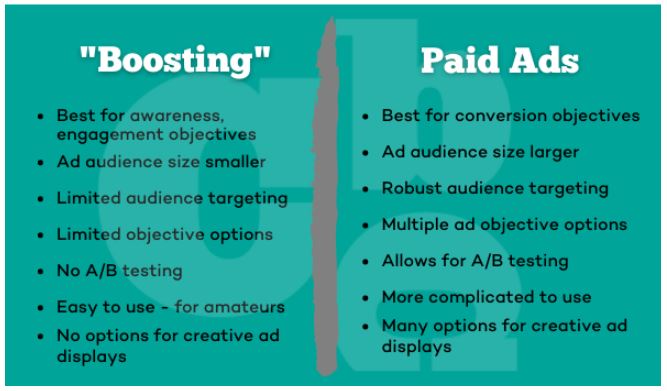 "Boosting"

- Best for awareness, engagement objectives
- Ad audience size smaller
- Limited audience targeting
- Limited objective options
- No A/B testing
- Easy to use - for amateurs
- No options for creative ad displays

Paid Ads

- Best for conversion objectives
- Ad audience size larger
- Robust audience targeting
- Multiple ad objective options
- Allows for A/B testing
- More complicated to use
- Many options for creative ad displays